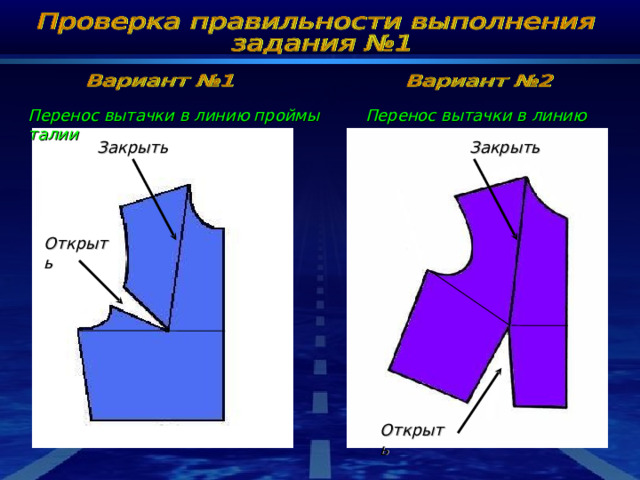 Проверка правильности выполнения задания №1

Вариант №1

Перенос вытачки в линию проймы

Закрыть

Открыть

Вариант №2

Перенос вытачки в линию талии

Закрыть

Открыть